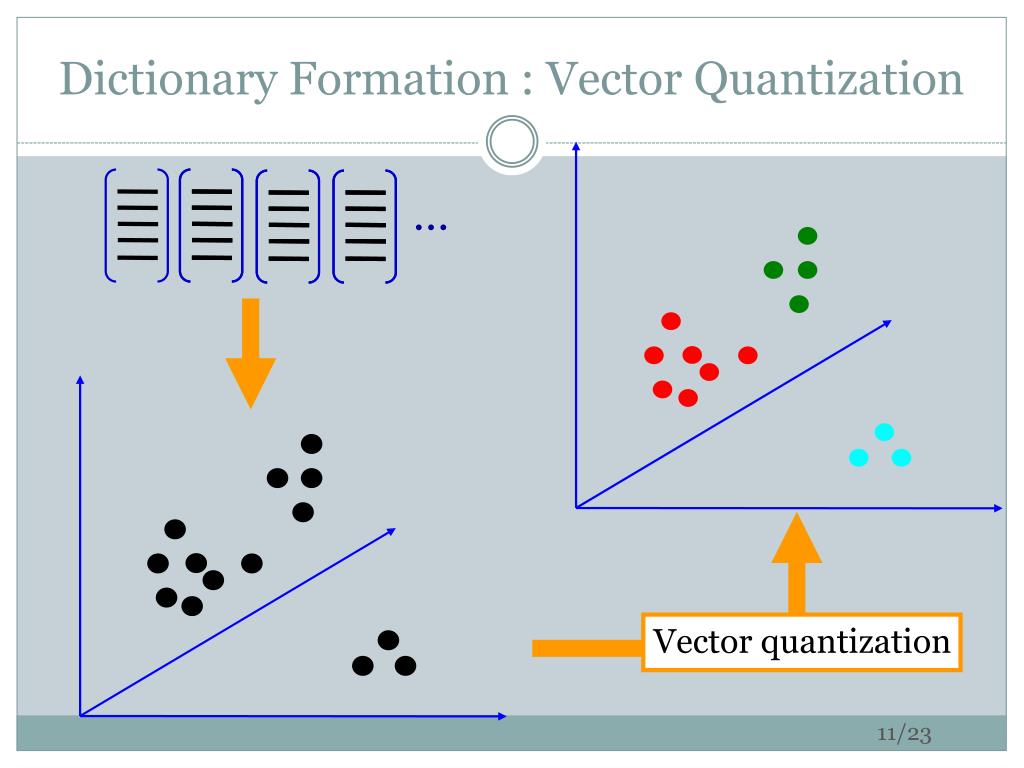 Dictionary Formation : Vector Quantization

…

Vector quantization

11/23